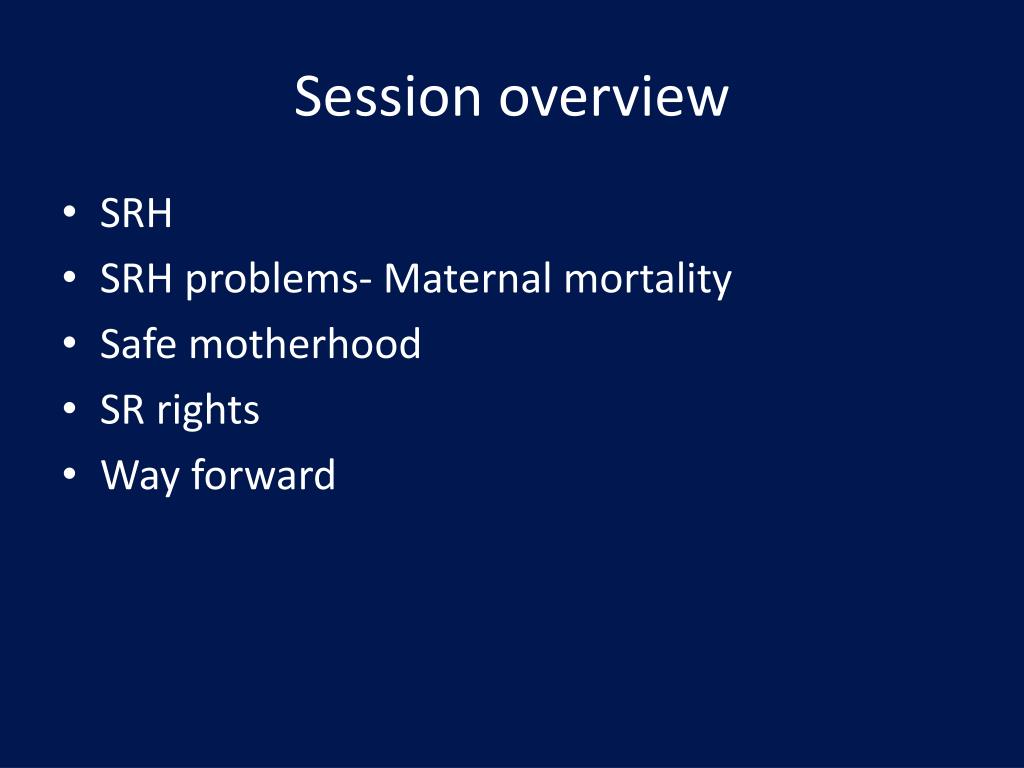 Session overview

• SRH
• SRH problems- Maternal mortality
• Safe motherhood
• SR rights
• Way forward